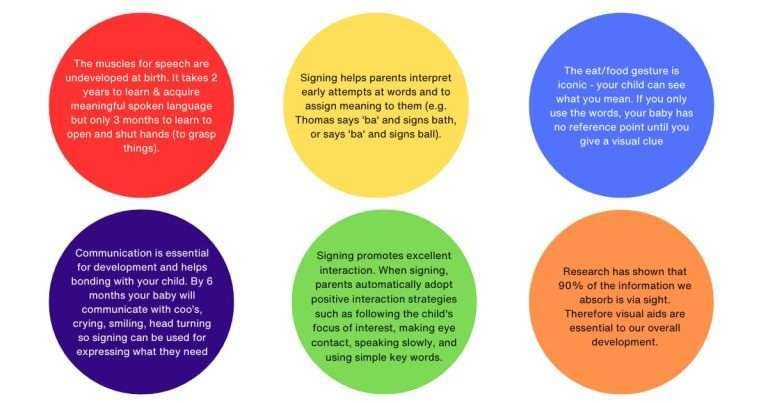 The muscles for speech are undeveloped at birth. It takes 2 years to learn & acquire meaningful spoken language but only 3 months to learn to open and shut hands (to grasp things).

Signing helps parents interpret early attempts at words and to assign meaning to them (e.g. Thomas says 'ba' and signs bath, or says 'ba' and signs ball).

The eat/food gesture is iconic - your child can see what you mean. If you only use the words, your baby has no reference point until you give a visual clue

Communication is essential for development and helps bonding with your child. By 6 months your baby will communicate with coo's, crying, smiling, head turning so signing can be used for expressing what they need

Signing promotes excellent interaction. When signing, parents automatically adopt positive interaction strategies such as following the child's focus of interest, making eye contact, speaking slowly, and using simple key words.

Research has shown that 90% of the information we absorb is via sight. Therefore visual aids are essential to our overall development.